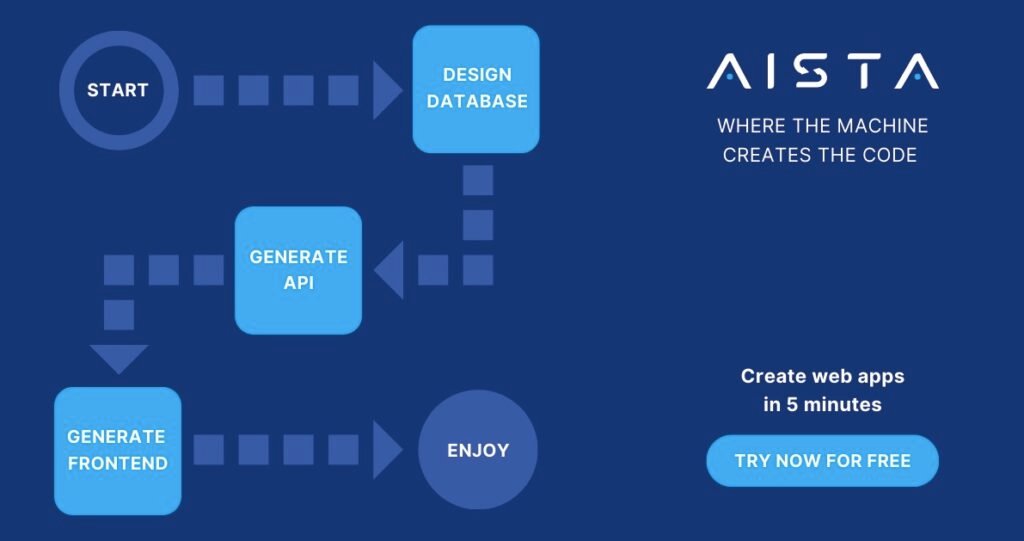 START

DESIGN DATABASE

GENERATE API

GENERATE FRONTEND

ENJOY

AISTA

WHERE THE MACHINE CREATES THE CODE

Create web apps in 5 minutes

TRY NOW FOR FREE